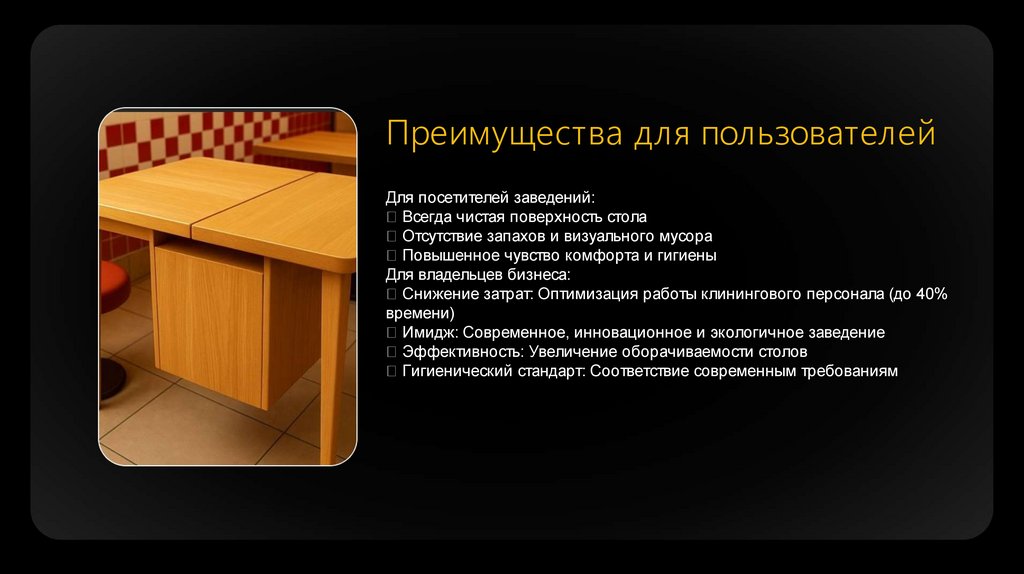 Преимущества для пользователей

Для посетителей заведений:
 Всегда чистая поверхность стола
 Отсутствие запахов и визуального мусора
 Повышенное чувство комфорта и гигиены
Для владельцев бизнеса:
 Снижение затрат: Оптимизация работы клинингового персонала (до 40% времени)
 Имидж: Современное, инновационное и экологичное заведение
 Эффективность: Увеличение оборачиваемости столов
 Гигиенический стандарт: Соответствие современным требованиям